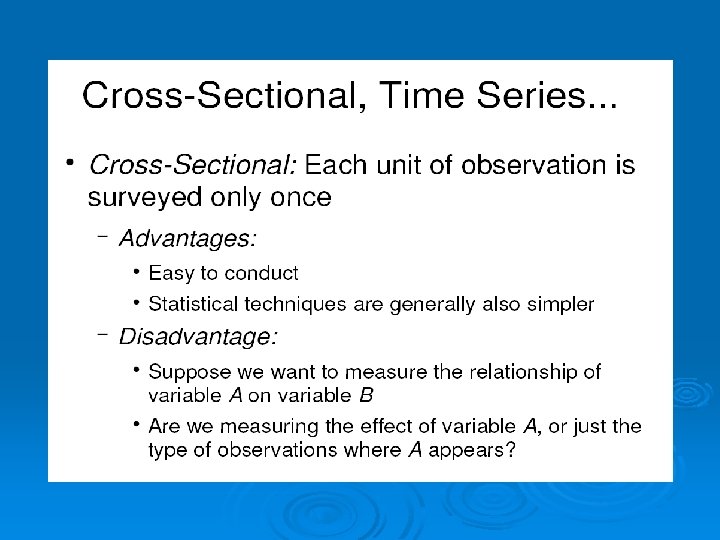 Cross-Sectional, Time Series...

• Cross-Sectional: Each unit of observation is surveyed only once

– Advantages:

• Easy to conduct

• Statistical techniques are generally also simpler

– Disadvantage:

• Suppose we want to measure the relationship of variable A on variable B

• Are we measuring the effect of variable A, or just the type of observations where A appears?